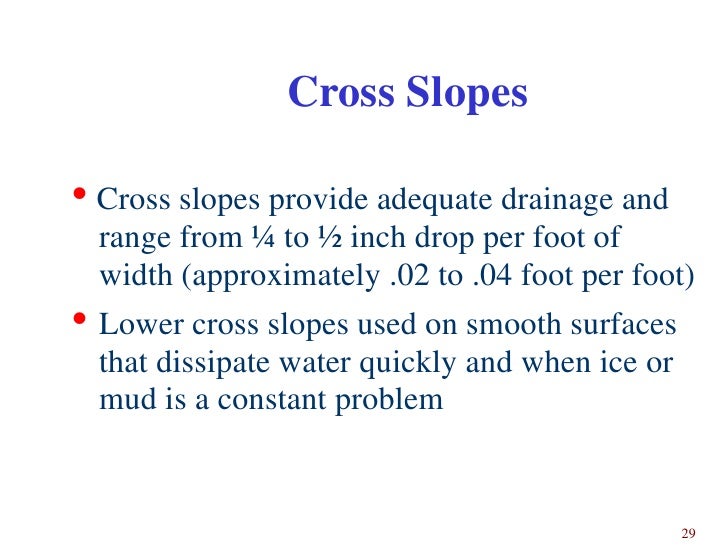 Cross Slopes

• Cross slopes provide adequate drainage and range from ¼ to ½ inch drop per foot of width (approximately .02 to .04 foot per foot)

• Lower cross slopes used on smooth surfaces that dissipate water quickly and when ice or mud is a constant problem

29